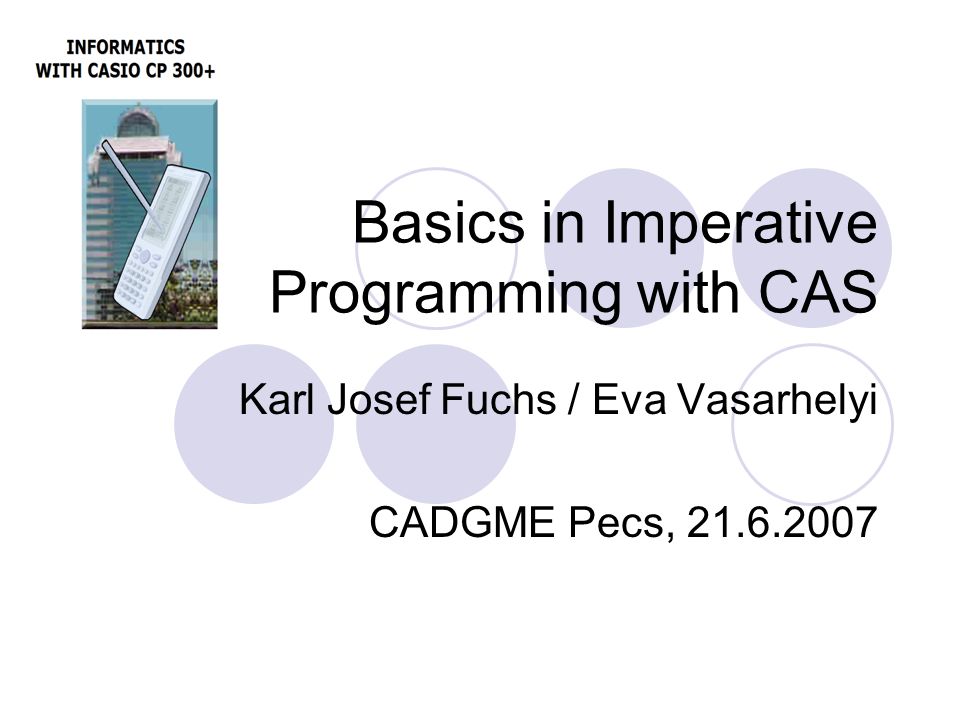 INFORMATICS
WITH CASIO CP 300+

Basics in Imperative Programming with CAS

Karl Josef Fuchs / Eva Vasarhelyi

CADGME Pecs, 21.6.2007